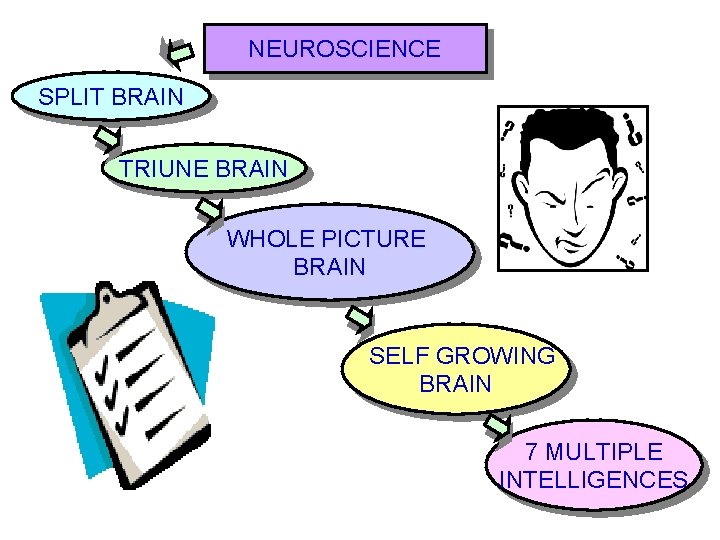 NEUROSCIENCE

SPLIT BRAIN

TRIUNE BRAIN

WHOLE PICTURE BRAIN

SELF GROWING BRAIN

7 MULTIPLE INTELLIGENCES